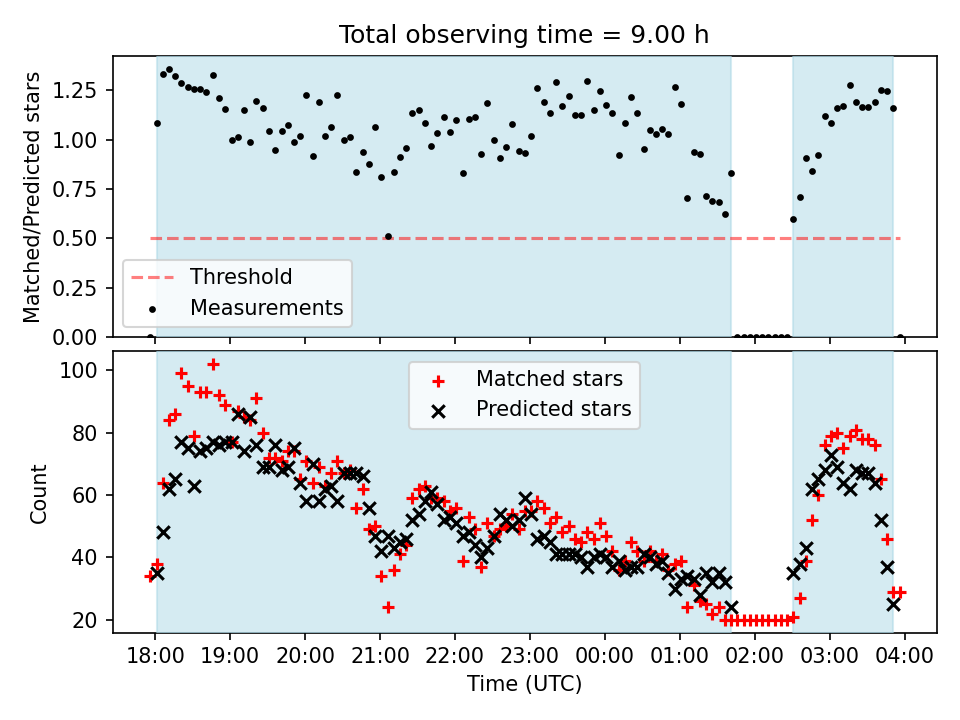 Total observing time = 9.00 h

Matched/Predicted stars

1.25
1.00
0.75
0.50
0.25
0.00

Threshold
Measurements

Count

100
80
60
40
20

Matched stars
Predicted stars

18:00 19:00 20:00 21:00 22:00 23:00 00:00 01:00 02:00 03:00 04:00

Time (UTC)